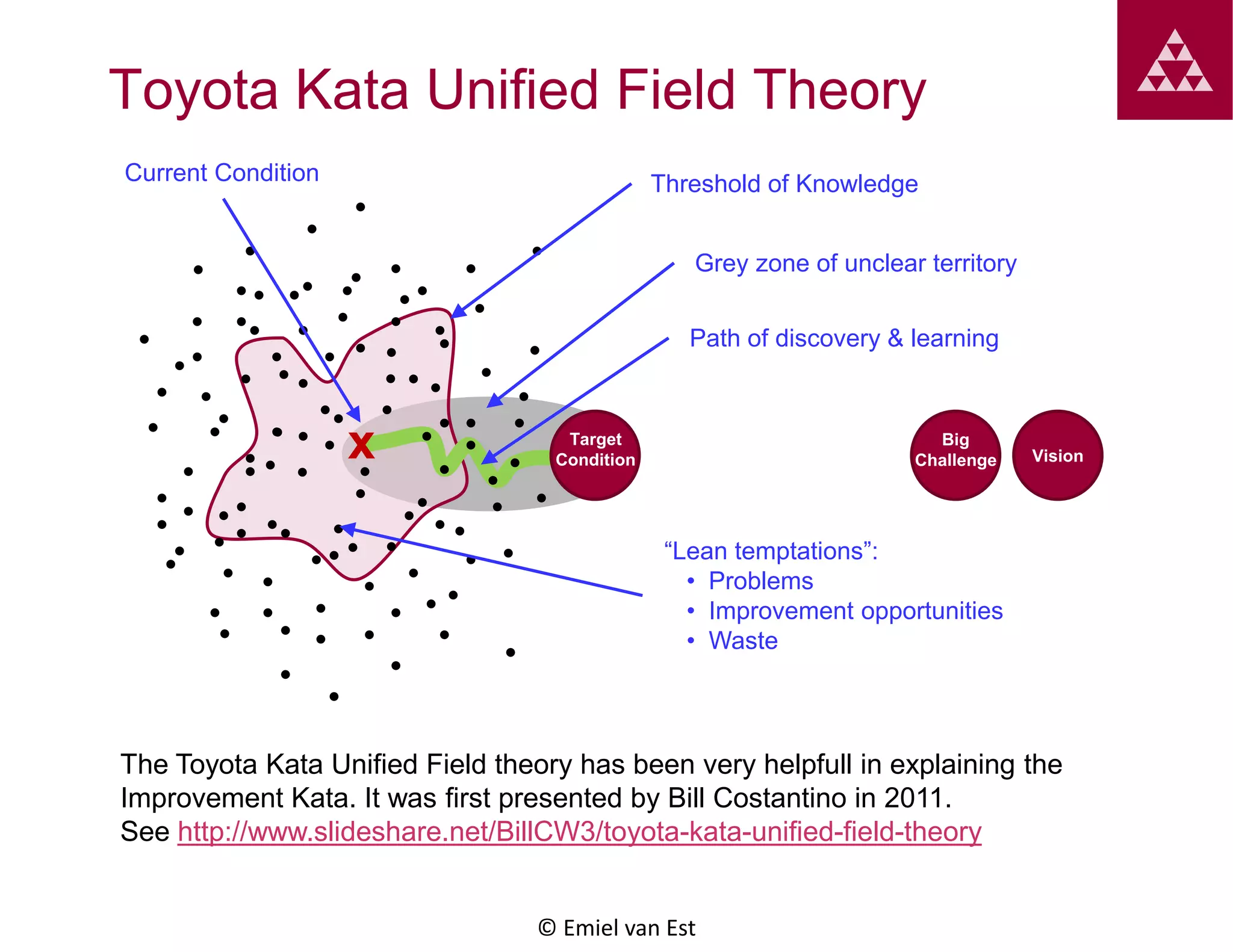 Toyota Kata Unified Field Theory

Current Condition

Threshold of Knowledge

Grey zone of unclear territory

Path of discovery & learning

X

Target Condition

Big Challenge

Vision

“Lean temptations”:
• Problems
• Improvement opportunities
• Waste

The Toyota Kata Unified Field theory has been very helpfull in explaining the Improvement Kata. It was first presented by Bill Costantino in 2011.
See http://www.slideshare.net/BillCW3/toyota-kata-unified-field-theory

© Emiel van Est